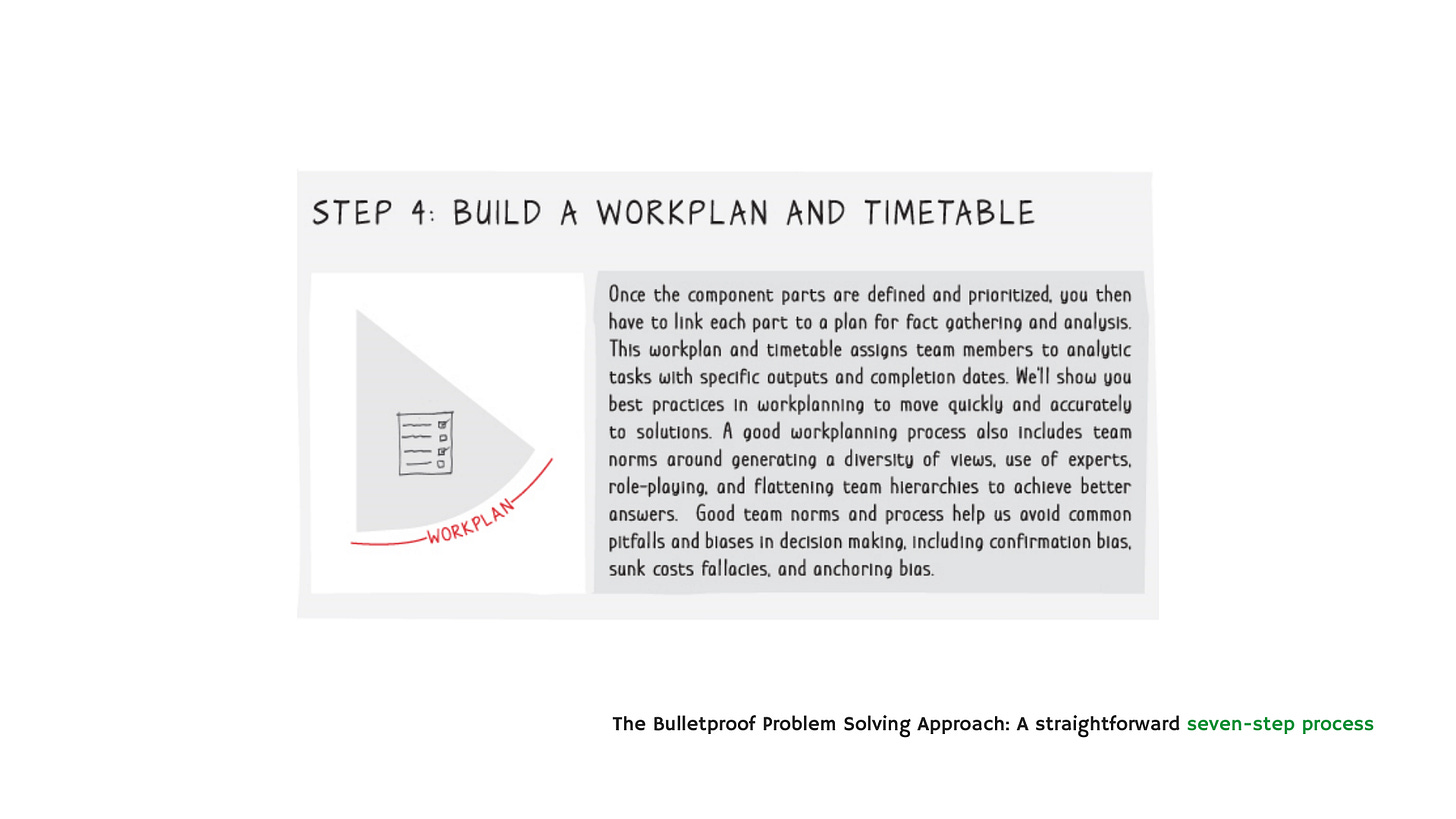 STEP 4: BUILD A WORKPLAN AND TIMETABLE

WORKPLAN

Once the component parts are defined and prioritized, you then have to link each part to a plan for fact gathering and analysis. This workplan and timetable assigns team members to analytic tasks with specific outputs and completion dates. We'll show you best practices in workplanning to move quickly and accurately to solutions. A good workplanning process also includes team norms around generating a diversity of views, use of experts, role-playing, and flattening team hierarchies to achieve better answers. Good team norms and process help us avoid common pitfalls and biases in decision making, including confirmation bias, sunk costs fallacies, and anchoring bias.

The Bulletproof Problem Solving Approach: A straightforward seven-step process